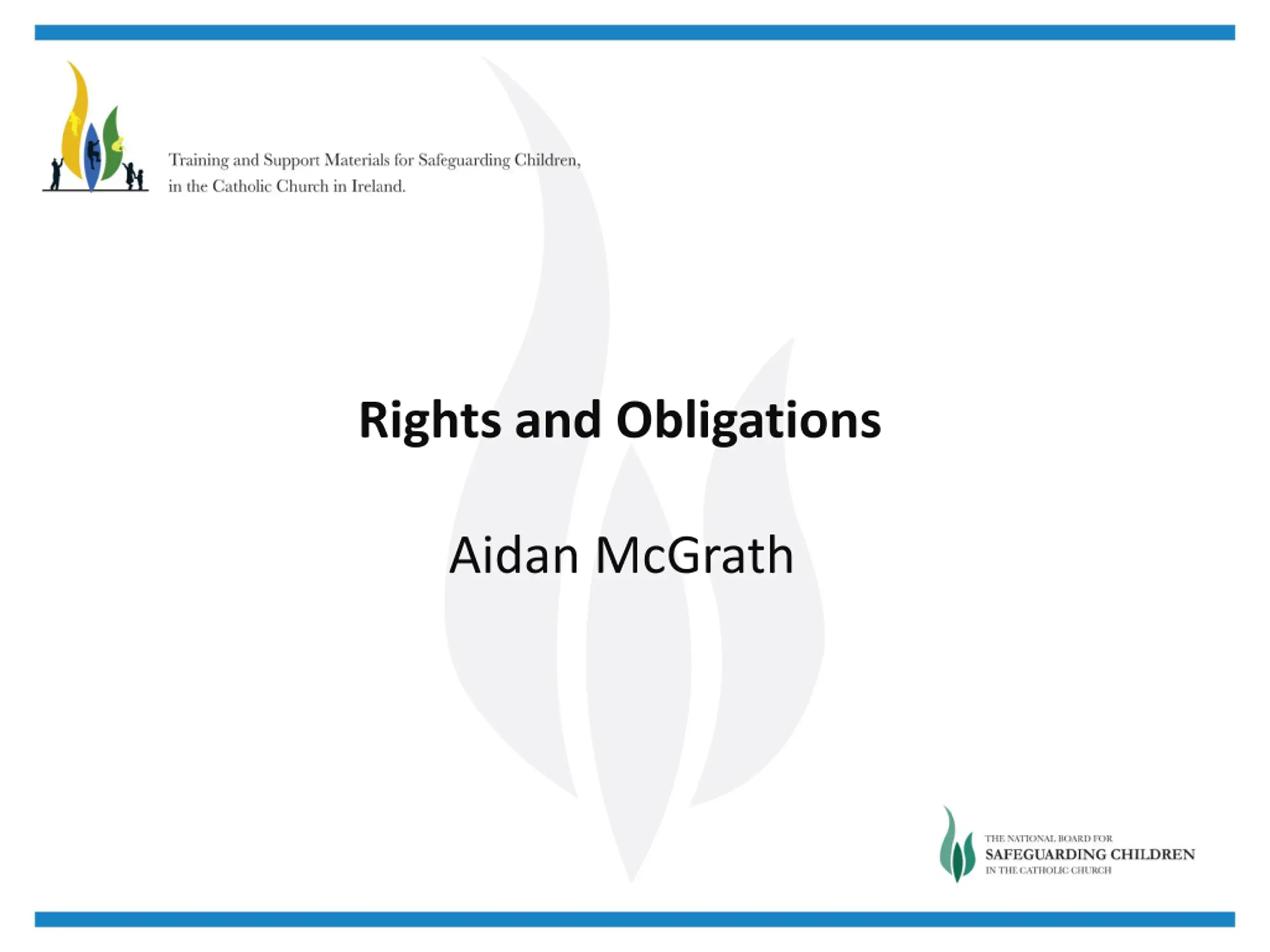 Training and Support Materials for Safeguarding Children, in the Catholic Church in Ireland.

Rights and Obligations

Aidan McGrath

THE NATIONAL BOARD FOR
SAFEGUARDING CHILDREN
IN THE CATHOLIC CHURCH